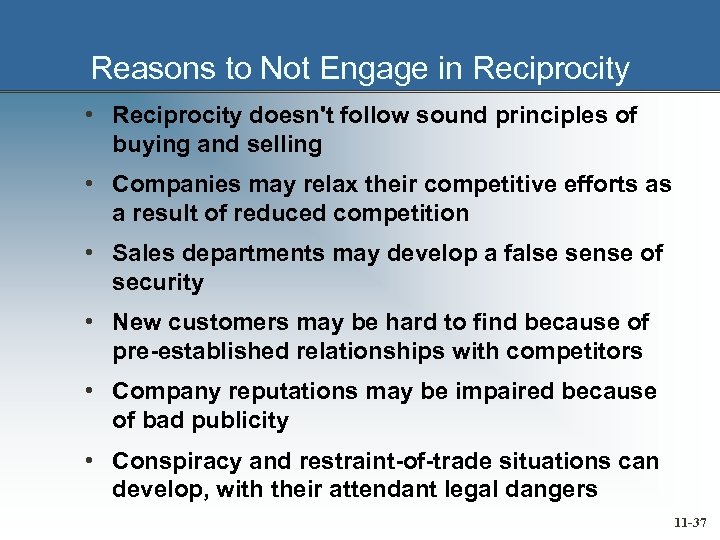 Reasons to Not Engage in Reciprocity

• Reciprocity doesn't follow sound principles of buying and selling

• Companies may relax their competitive efforts as a result of reduced competition

• Sales departments may develop a false sense of security

• New customers may be hard to find because of pre-established relationships with competitors

• Company reputations may be impaired because of bad publicity

• Conspiracy and restraint-of-trade situations can develop, with their attendant legal dangers

11-37